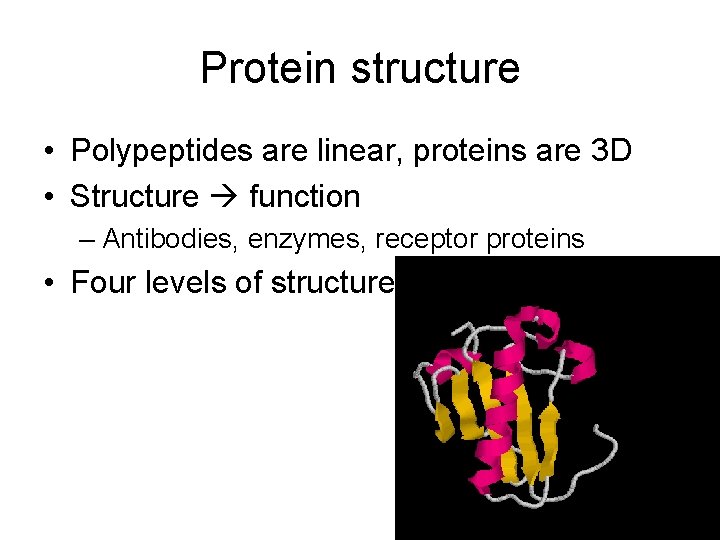 Protein structure

• Polypeptides are linear, proteins are 3D
• Structure → function
– Antibodies, enzymes, receptor proteins
• Four levels of structure